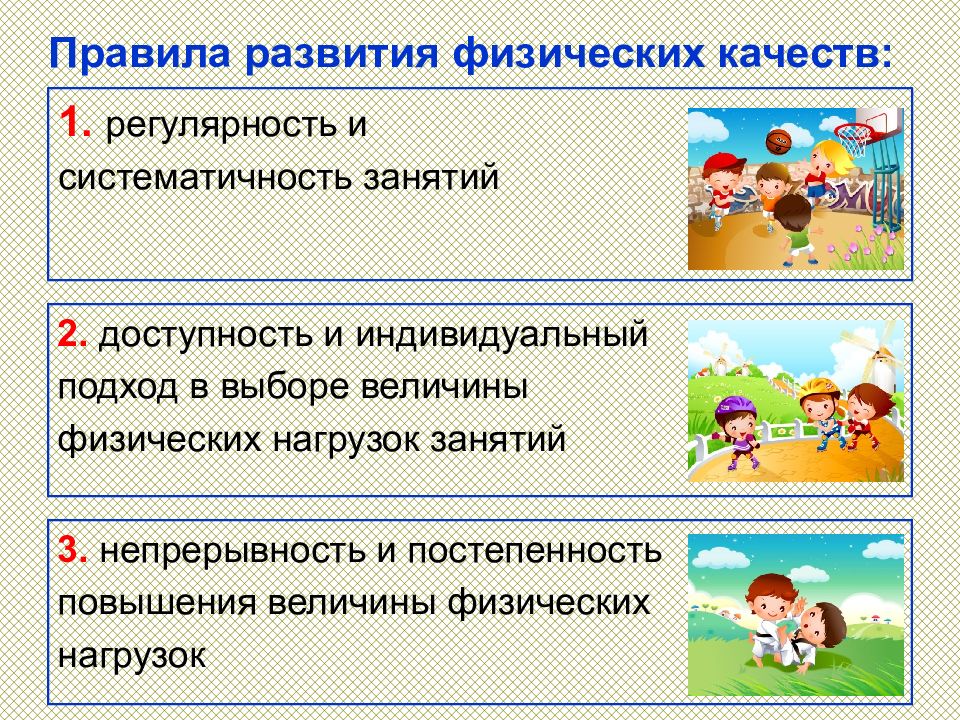 Правила развития физических качеств:

1. регулярность и систематичность занятий

2. доступность и индивидуальный подход в выборе величины физических нагрузок занятий

3. непрерывность и постепенность повышения величины физических нагрузок